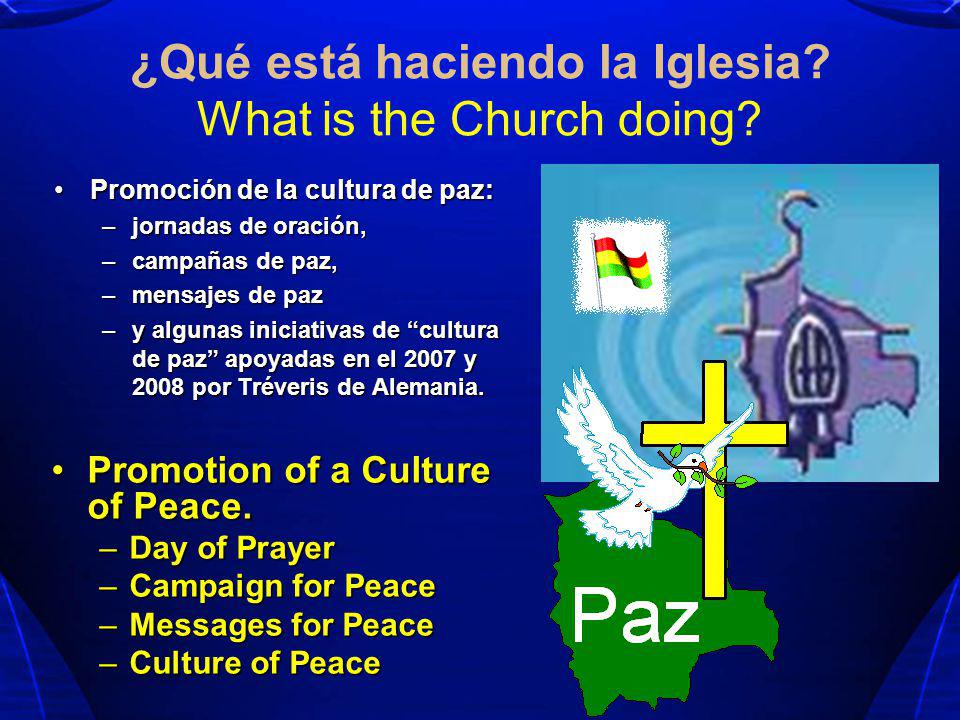 ¿Qué está haciendo la Iglesia?
What is the Church doing?

• Promoción de la cultura de paz:
– jornadas de oración,
– campañas de paz,
– mensajes de paz
– y algunas iniciativas de “cultura de paz” apoyadas en el 2007 y 2008 por Tréveris de Alemania.

• Promotion of a Culture of Peace.
– Day of Prayer
– Campaign for Peace
– Messages for Peace
– Culture of Peace

Paz